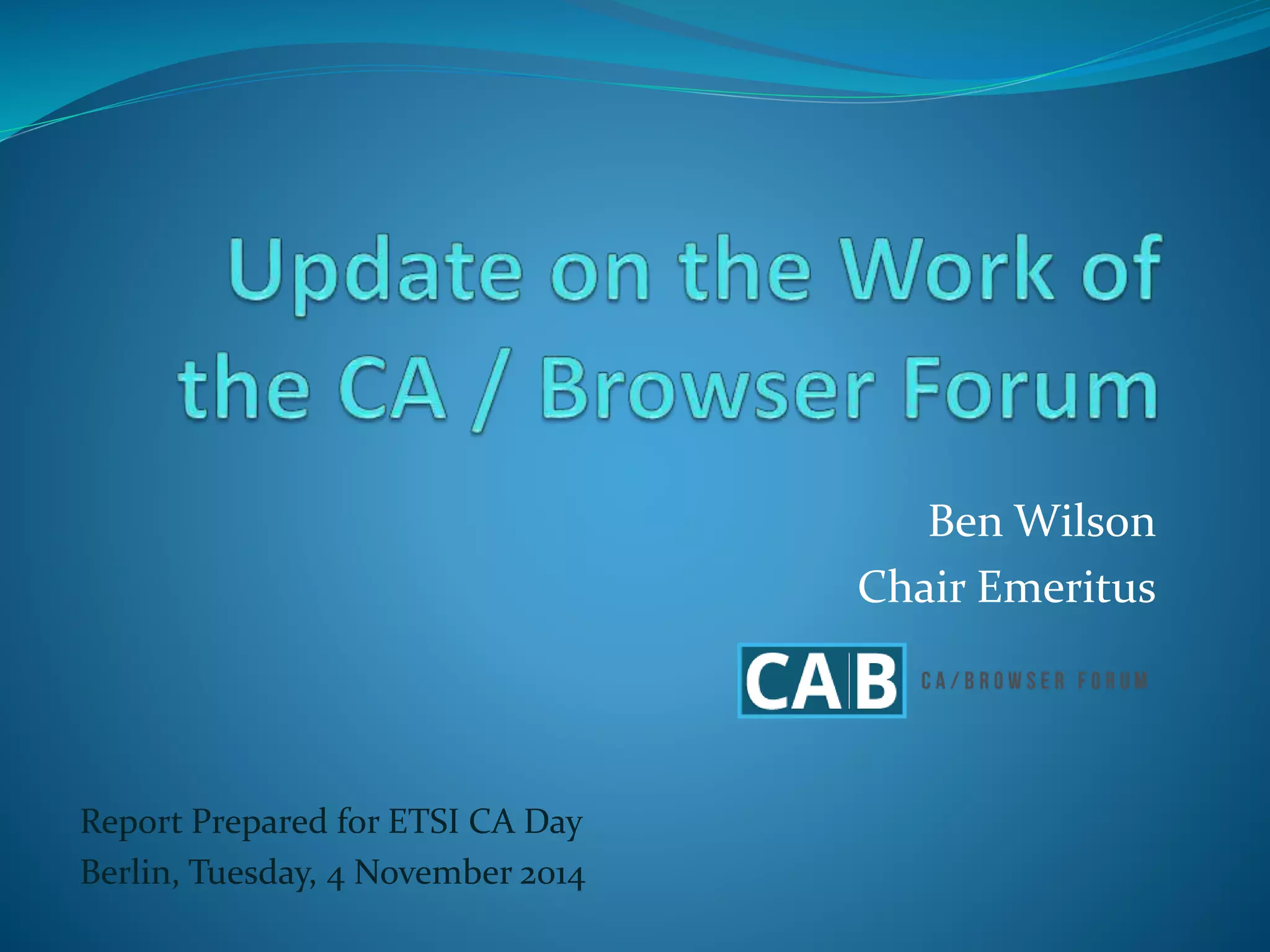 Update on the Work of the CA / Browser Forum

Ben Wilson
Chair Emeritus

CAB
CA/BROWSER FORUM

Report Prepared for ETSI CA Day
Berlin, Tuesday, 4 November 2014